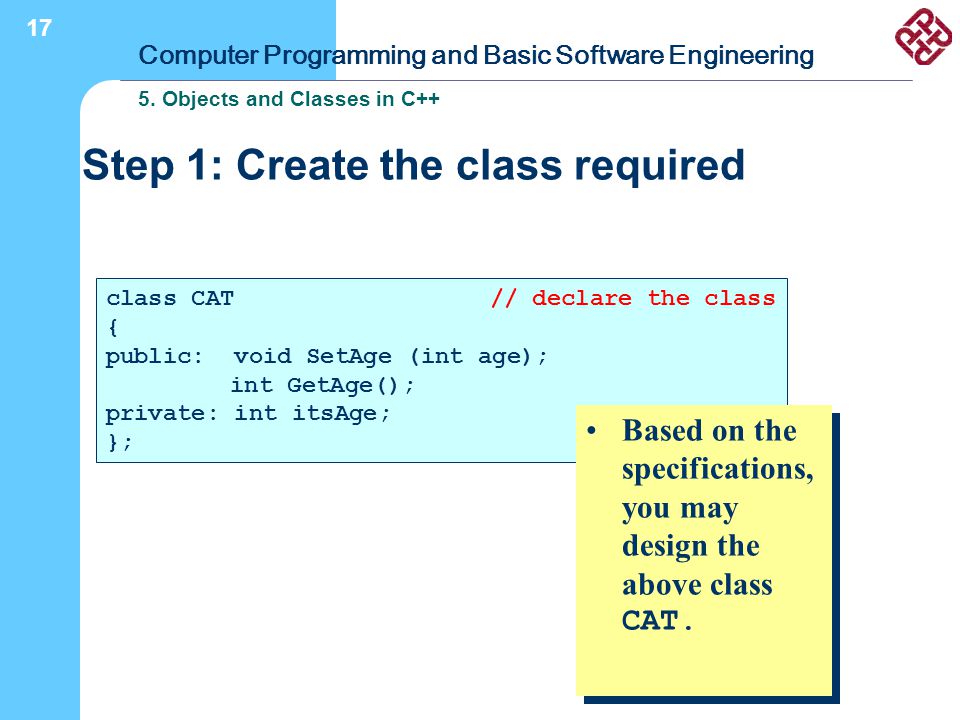 17

Computer Programming and Basic Software Engineering

5. Objects and Classes in C++

Step 1: Create the class required

class CAT // declare the class
{
public: void SetAge (int age);
int GetAge();
private: int itsAge;
};

• Based on the specifications, you may design the above class CAT.